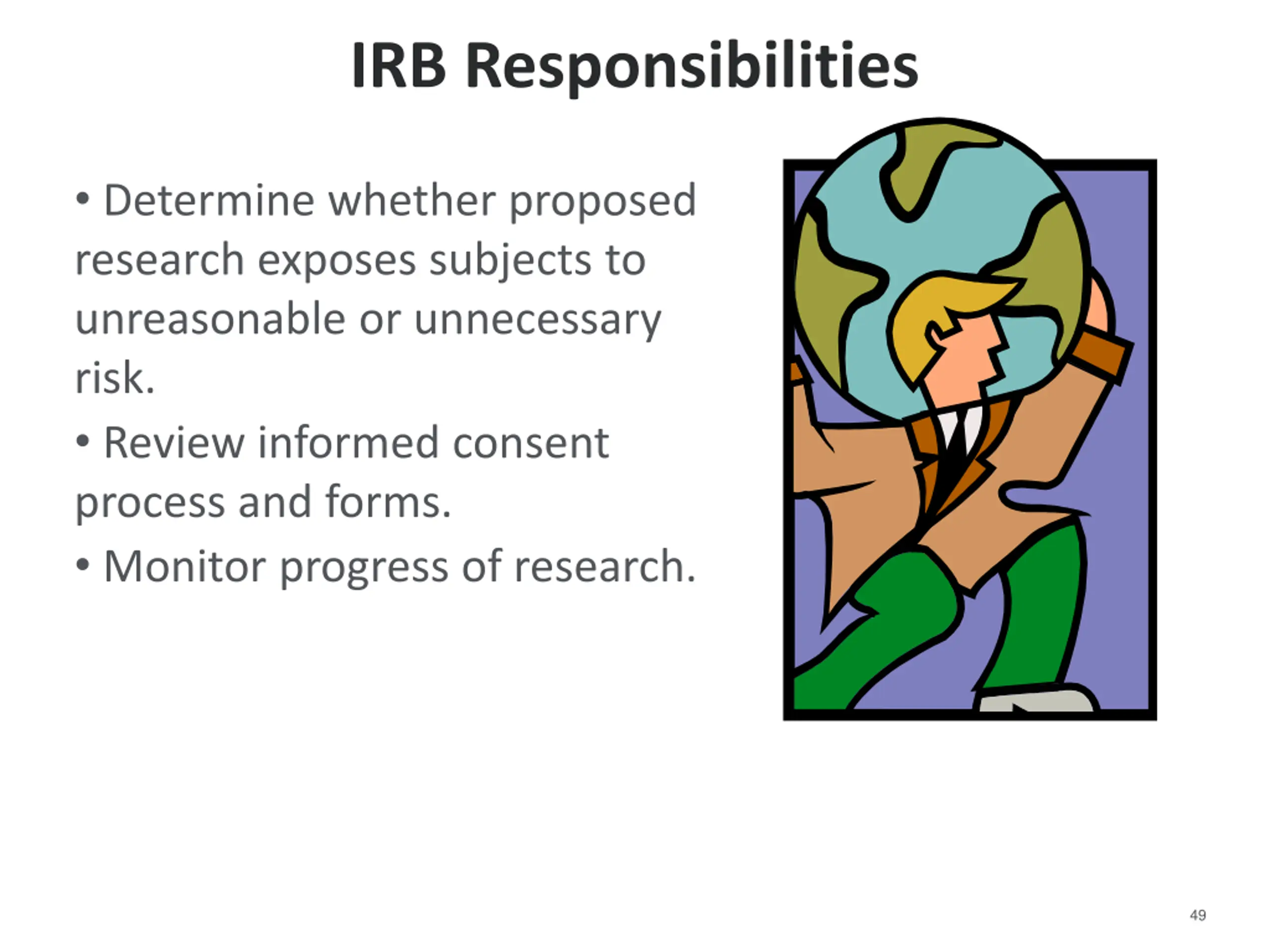 IRB Responsibilities

• Determine whether proposed research exposes subjects to unreasonable or unnecessary risk.

• Review informed consent process and forms.

• Monitor progress of research.

49